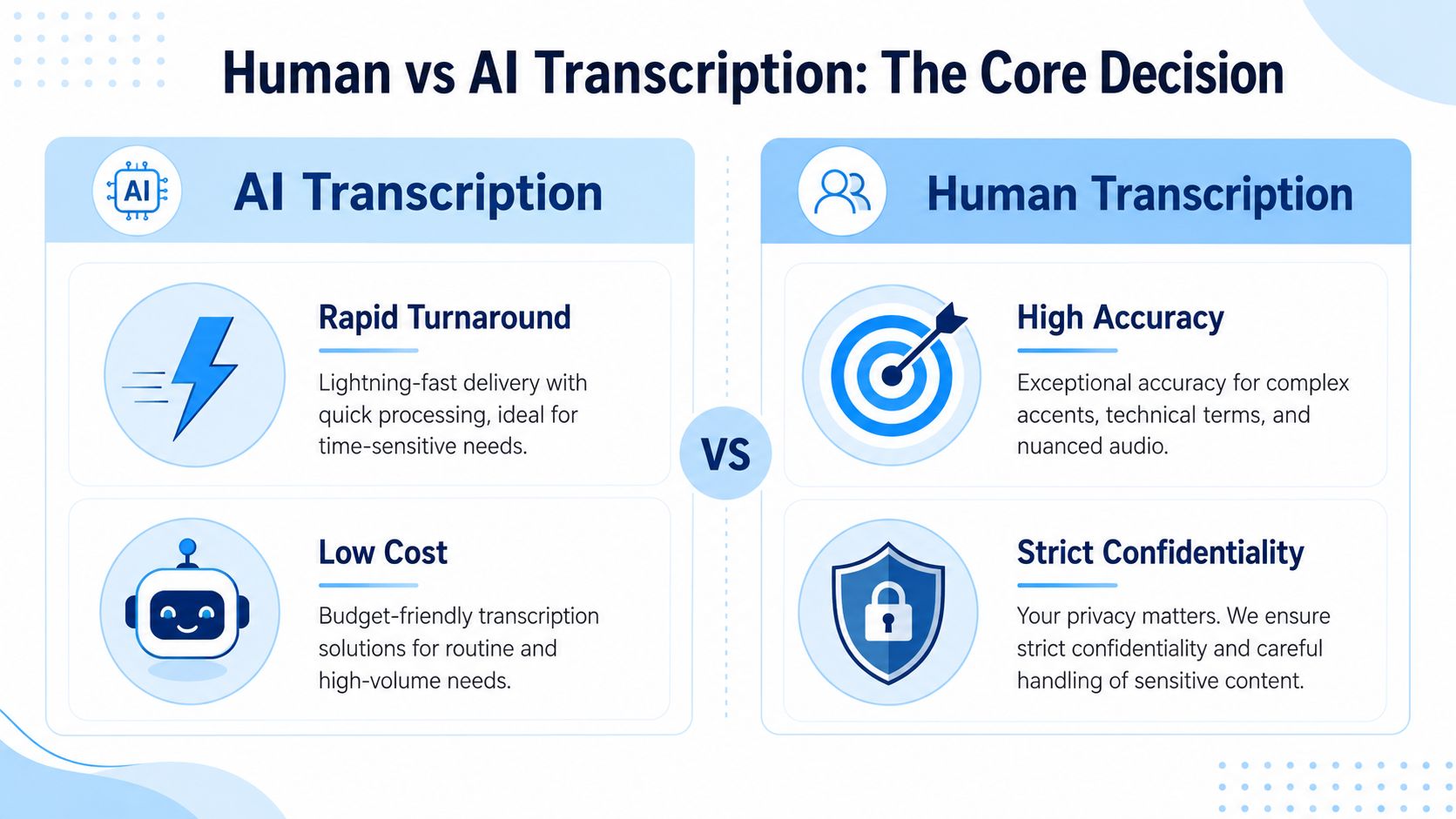 Human vs AI Transcription: The Core Decision

AI

AI Transcription

Rapid Turnaround

Lightning-fast delivery with quick processing, ideal for time-sensitive needs.

Low Cost

Budget-friendly transcription solutions for routine and high-volume needs.

VS

Human Transcription

High Accuracy

Exceptional accuracy for complex accents, technical terms, and nuanced audio.

Strict Confidentiality

Your privacy matters. We ensure strict confidentiality and careful handling of sensitive content.